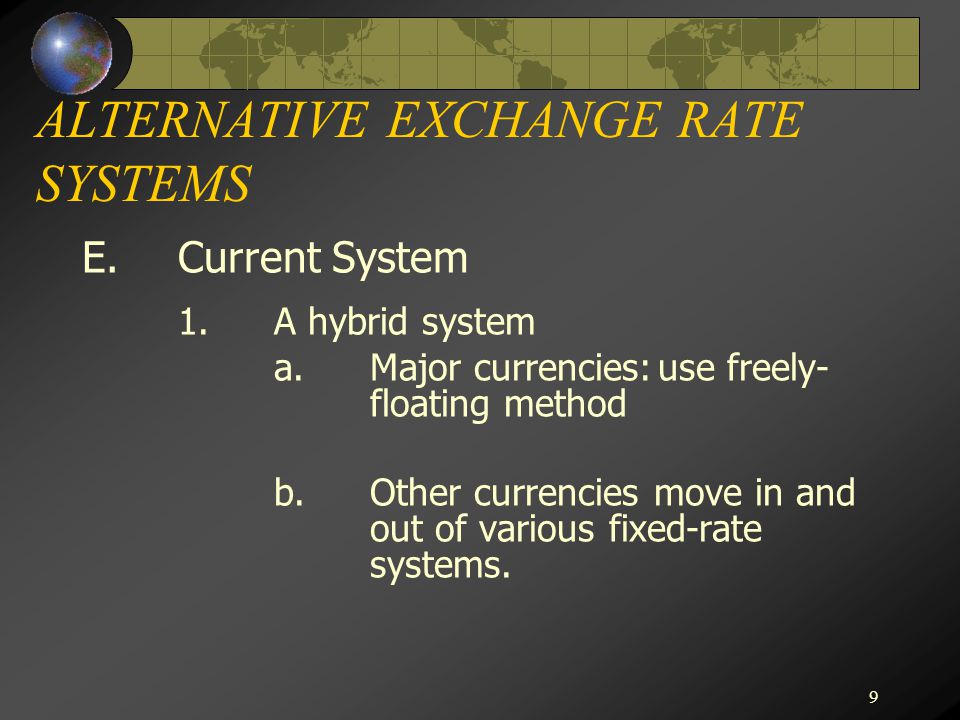 ALTERNATIVE EXCHANGE RATE SYSTEMS

E. Current System

1. A hybrid system

a. Major currencies: use freely-floating method

b. Other currencies move in and out of various fixed-rate systems.

9